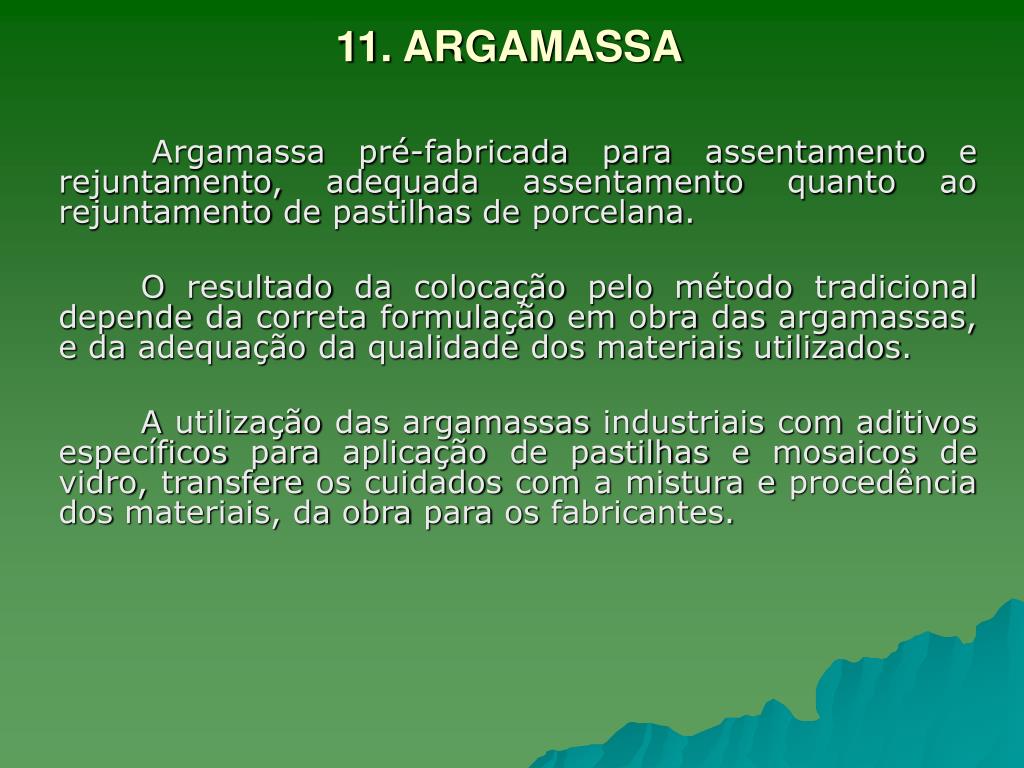 11. ARGAMASSA

Argamassa pré-fabricada para assentamento e rejuntamento, adequada assentamento quanto ao rejuntamento de pastilhas de porcelana.

O resultado da colocação pelo método tradicional depende da correta formulação em obra das argamassas, e da adequação da qualidade dos materiais utilizados.

A utilização das argamassas industriais com aditivos específicos para aplicação de pastilhas e mosaicos de vidro, transfere os cuidados com a mistura e procedência dos materiais, da obra para os fabricantes.